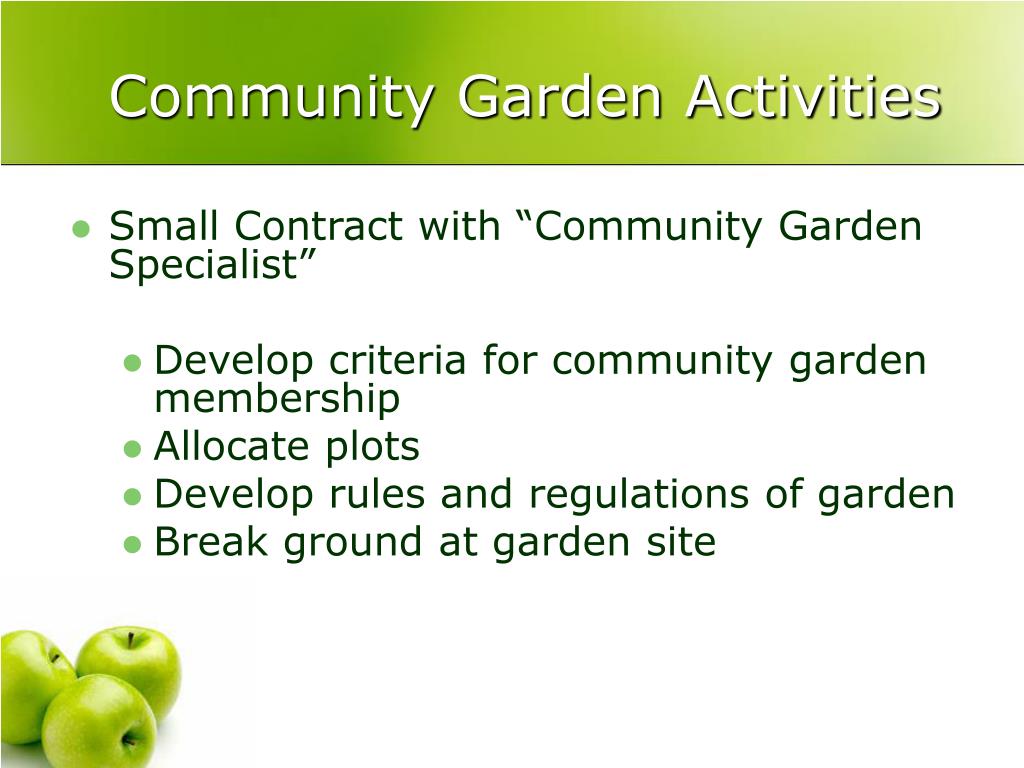 Community Garden Activities

- Small Contract with “Community Garden Specialist”
  - Develop criteria for community garden membership
  - Allocate plots
  - Develop rules and regulations of garden
  - Break ground at garden site